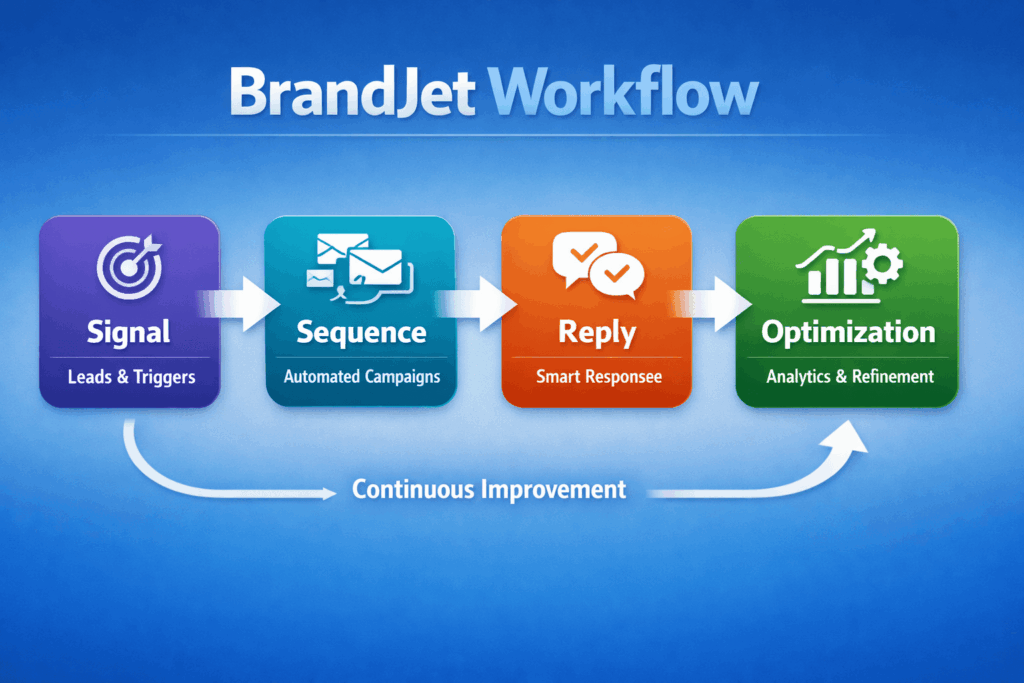 BrandJet Workflow

Signal
Leads & Triggers

Sequence
Automated Campaigns

Reply
Smart Responsee

Optimization
Analytics & Refinement

Continuous Improvement